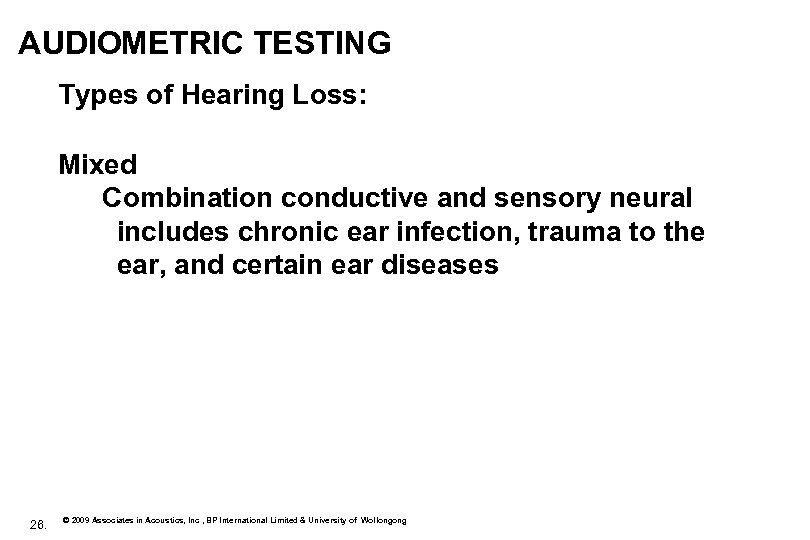 AUDIOMETRIC TESTING

Types of Hearing Loss:

Mixed

Combination conductive and sensory neural includes chronic ear infection, trauma to the ear, and certain ear diseases

26.

© 2009 Associates in Acoustics, Inc , BP International Limited & University of Wollongong